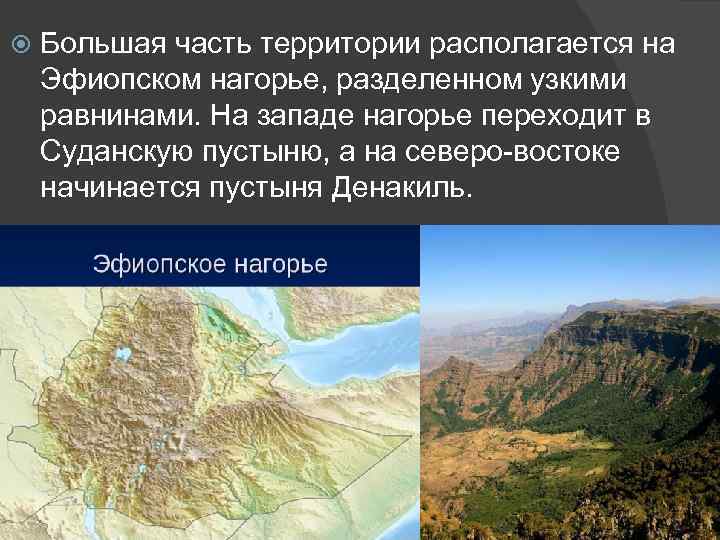 Большая часть территории располагается на Эфиопском нагорье, разделенном узкими равнинами. На западе нагорье переходит в Суданскую пустыню, а на северо-востоке начинается пустыня Денакиль.

Эфиопское нагорье